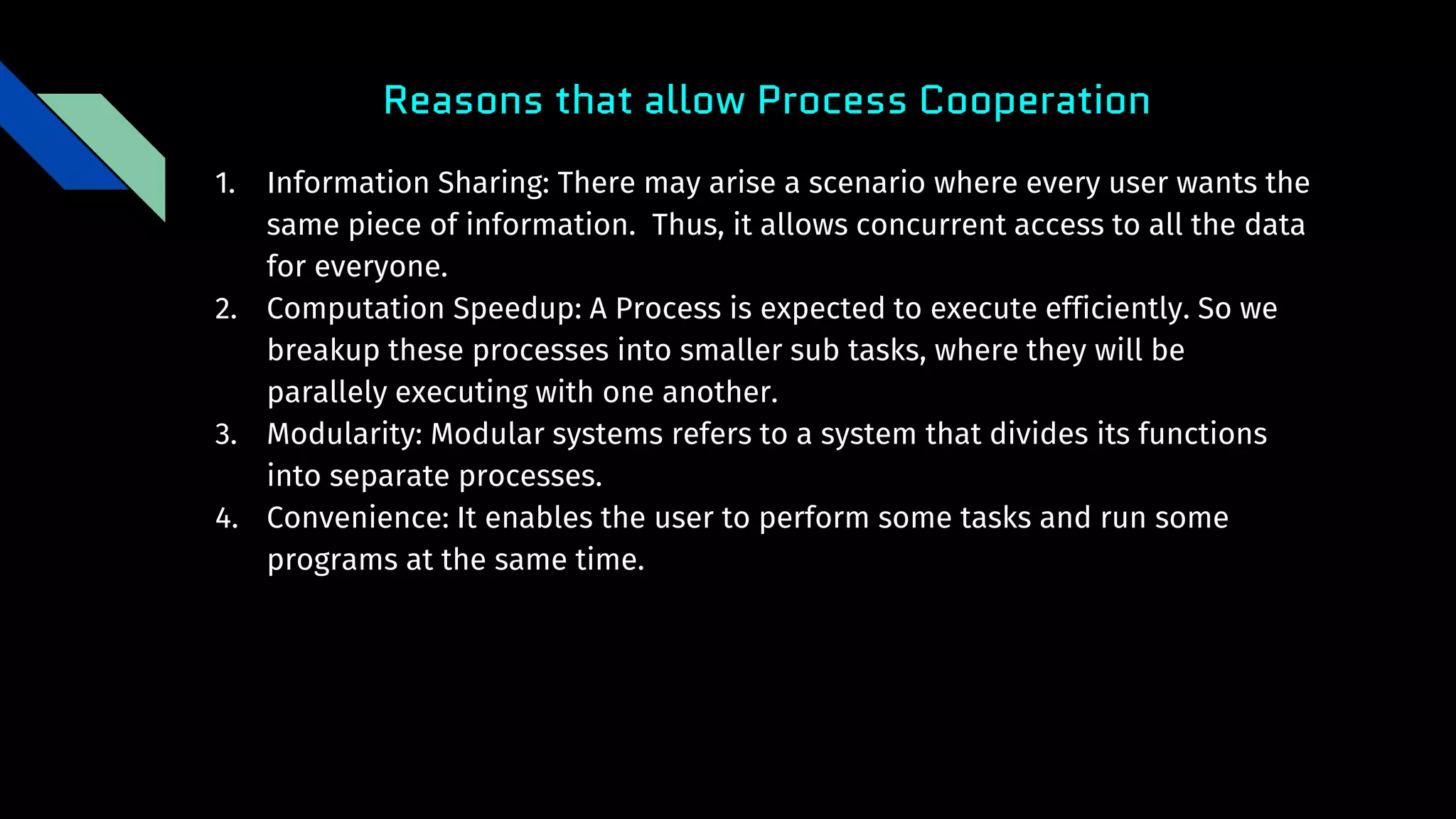 Reasons that allow Process Cooperation

1. Information Sharing: There may arise a scenario where every user wants the same piece of information. Thus, it allows concurrent access to all the data for everyone.
2. Computation Speedup: A Process is expected to execute efficiently. So we breakup these processes into smaller sub tasks, where they will be parallely executing with one another.
3. Modularity: Modular systems refers to a system that divides its functions into separate processes.
4. Convenience: It enables the user to perform some tasks and run some programs at the same time.